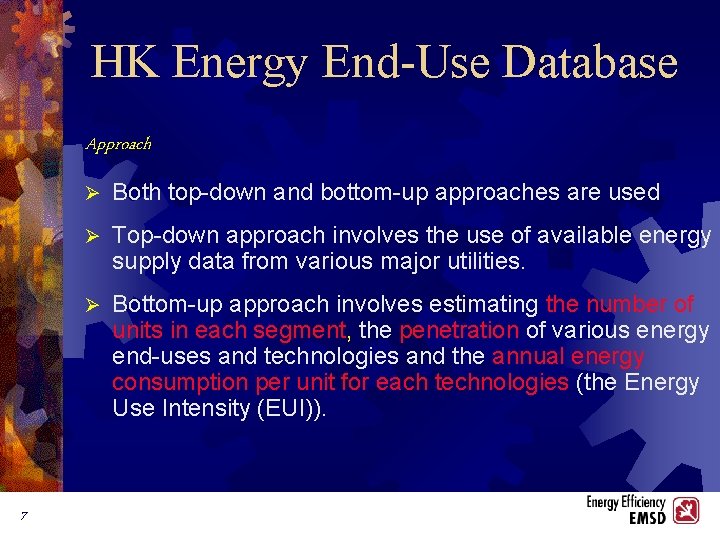 HK Energy End-Use Database

Approach

➢ Both top-down and bottom-up approaches are used

➢ Top-down approach involves the use of available energy supply data from various major utilities.

➢ Bottom-up approach involves estimating the number of units in each segment, the penetration of various energy end-uses and technologies and the annual energy consumption per unit for each technologies (the Energy Use Intensity (EUI)).

7

Energy Efficiency
EMSD